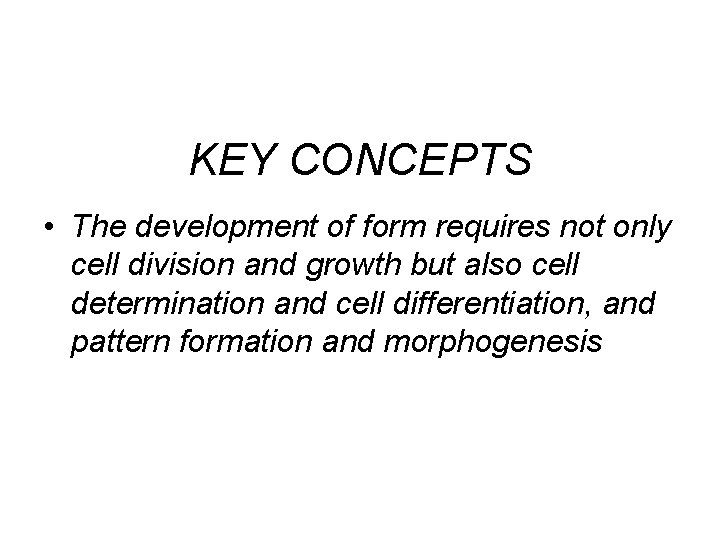 KEY CONCEPTS

• The development of form requires not only cell division and growth but also cell determination and cell differentiation, and pattern formation and morphogenesis